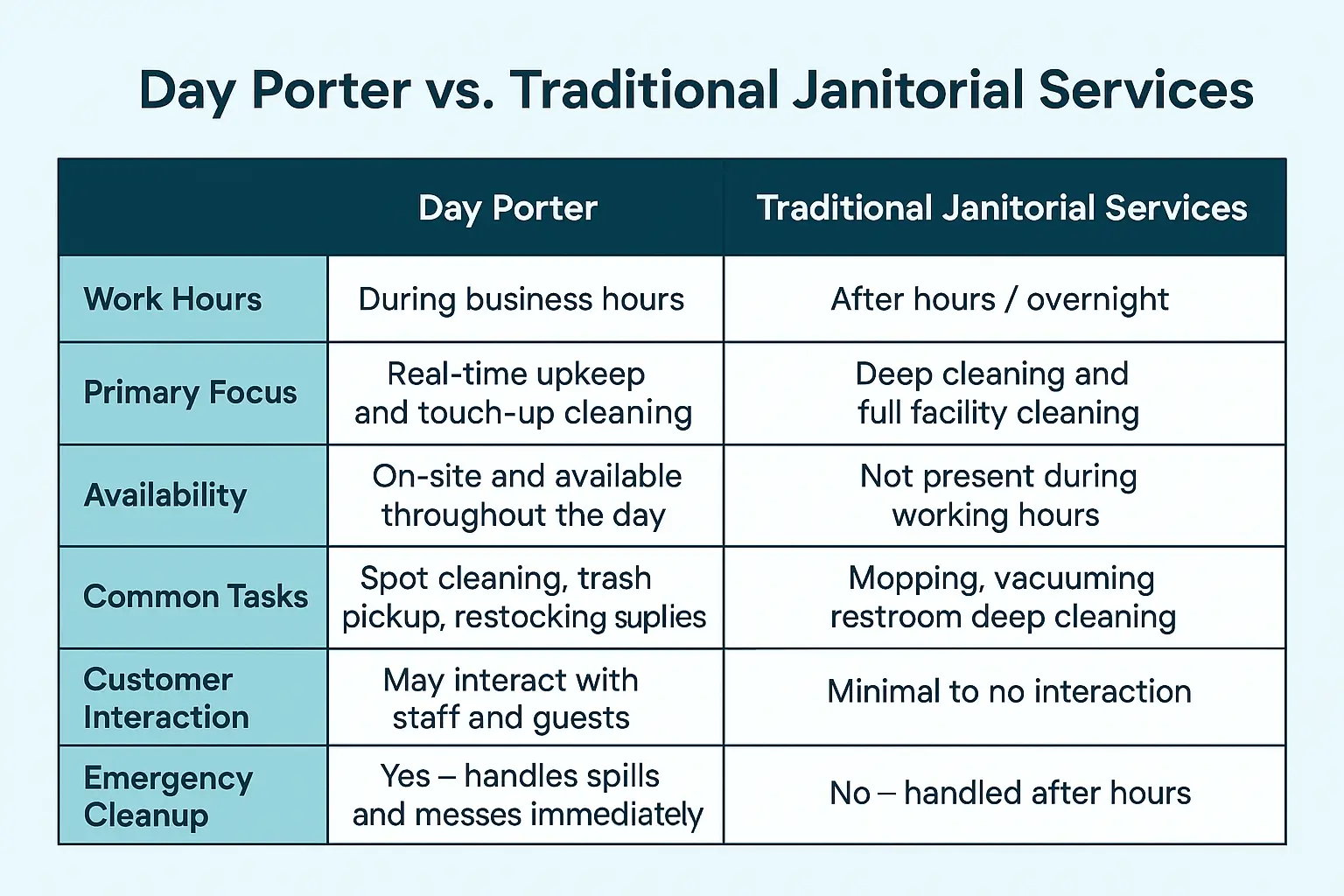 Day Porter vs. Traditional Janitorial Services

| | Day Porter | Traditional Janitorial Services |
|---|---|---|
| Work Hours | During business hours | After hours / overnight |
| Primary Focus | Real-time upkeep and touch-up cleaning | Deep cleaning and full facility cleaning |
| Availability | On-site and available throughout the day | Not present during working hours |
| Common Tasks | Spot cleaning, trash pickup, restocking suplies | Mopping, vacuuming restroom deep cleaning |
| Customer Interaction | May interact with staff and guests | Minimal to no interaction |
| Emergency Cleanup | Yes – handles spills and messes immediately | No – handled after hours |